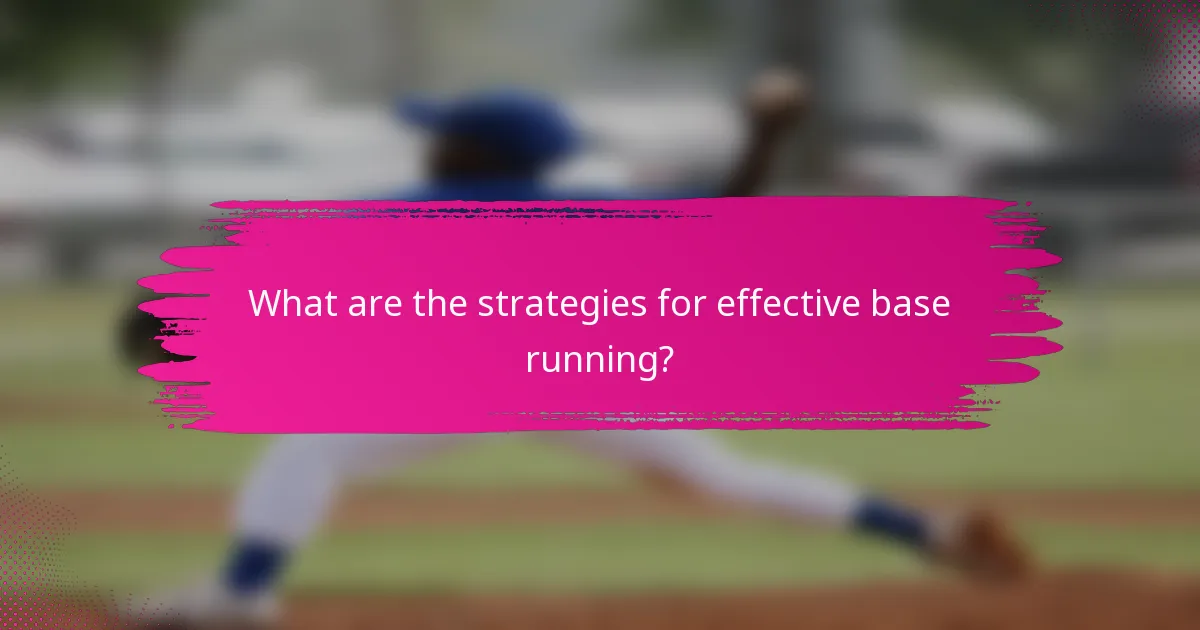 What are the strategies for effective base running?